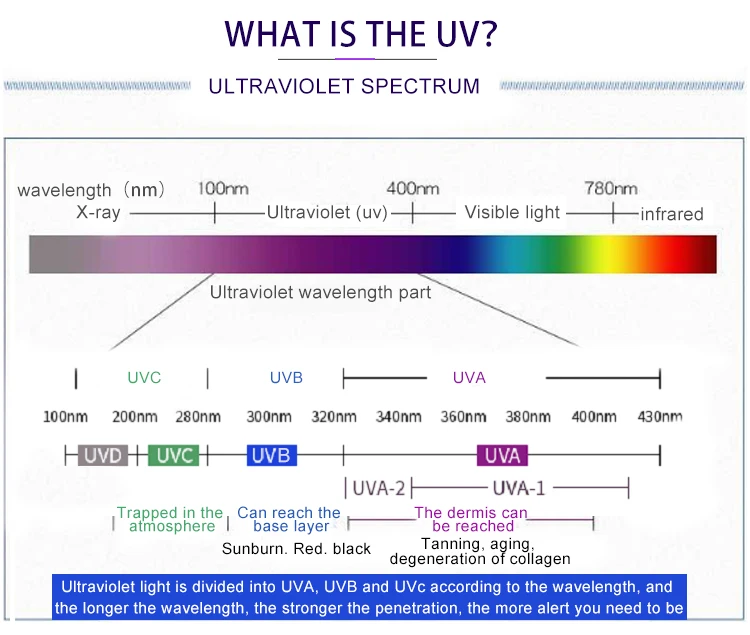 WHAT IS THE UV?

ULTRAVIOLET SPECTRUM

wavelength (nm) 100nm 400nm 780nm

X-ray Ultraviolet (uv) Visible light infrared

Ultraviolet wavelength part

UVC UVB UVA

100nm 200nm 280nm 300nm 320nm 340nm 360nm 380nm 400nm 430nm

UVD UVC UVB UVA

UVA-2 UVA-1

Trapped in the atmosphere

Can reach the base layer

The dermis can be reached

Sunburn. Red. black

Tanning, aging, degeneration of collagen

Ultraviolet light is divided into UVA, UVB and UVc according to the wavelength, and the longer the wavelength, the stronger the penetration, the more alert you need to be